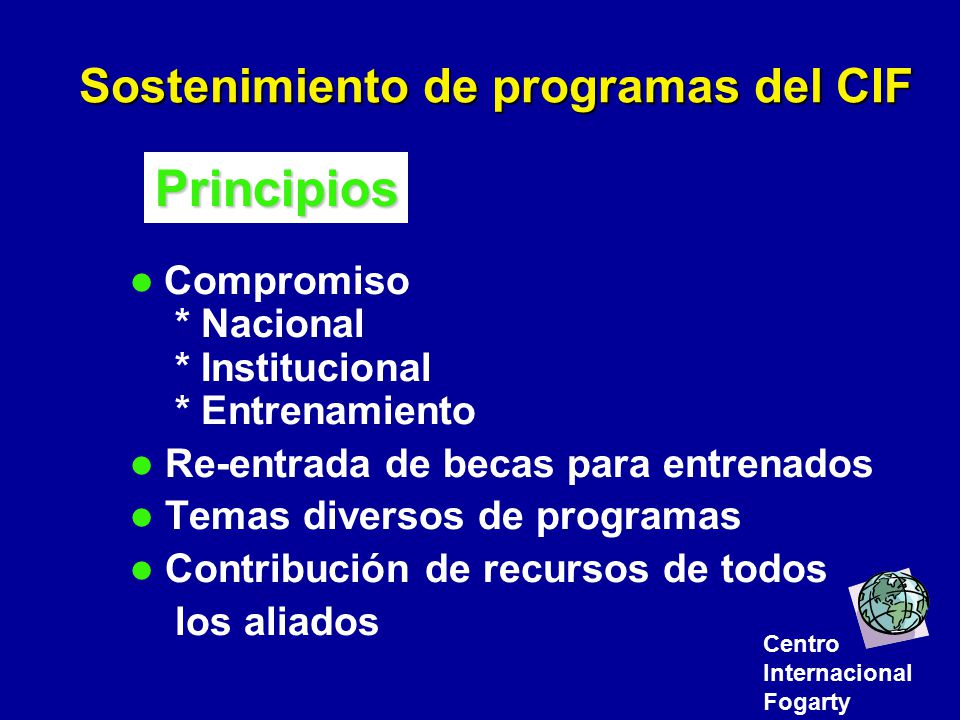 Sostenimiento de programas del CIF

Principios

● Compromiso
* Nacional
* Institucional
* Entrenamiento
● Re-entrada de becas para entrenados
● Temas diversos de programas
● Contribución de recursos de todos los aliados

Centro Internacional Fogarty